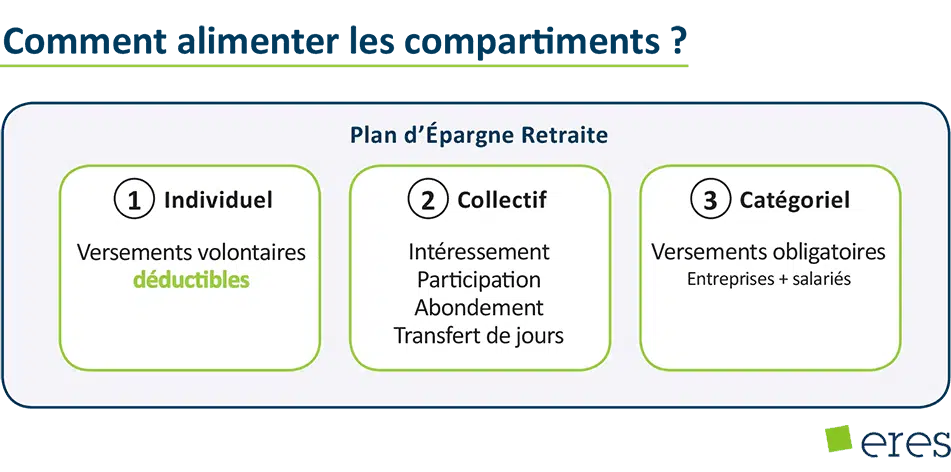 Comment alimenter les compartiments ?

Plan d'Épargne Retraite

1 Individuel

Versements volontaires
déductibles

2 Collectif

Intéressement
Participation
Abondement
Transfert de jours

3 Catégoriel

Versements obligatoires
Entreprises + salariés

eres